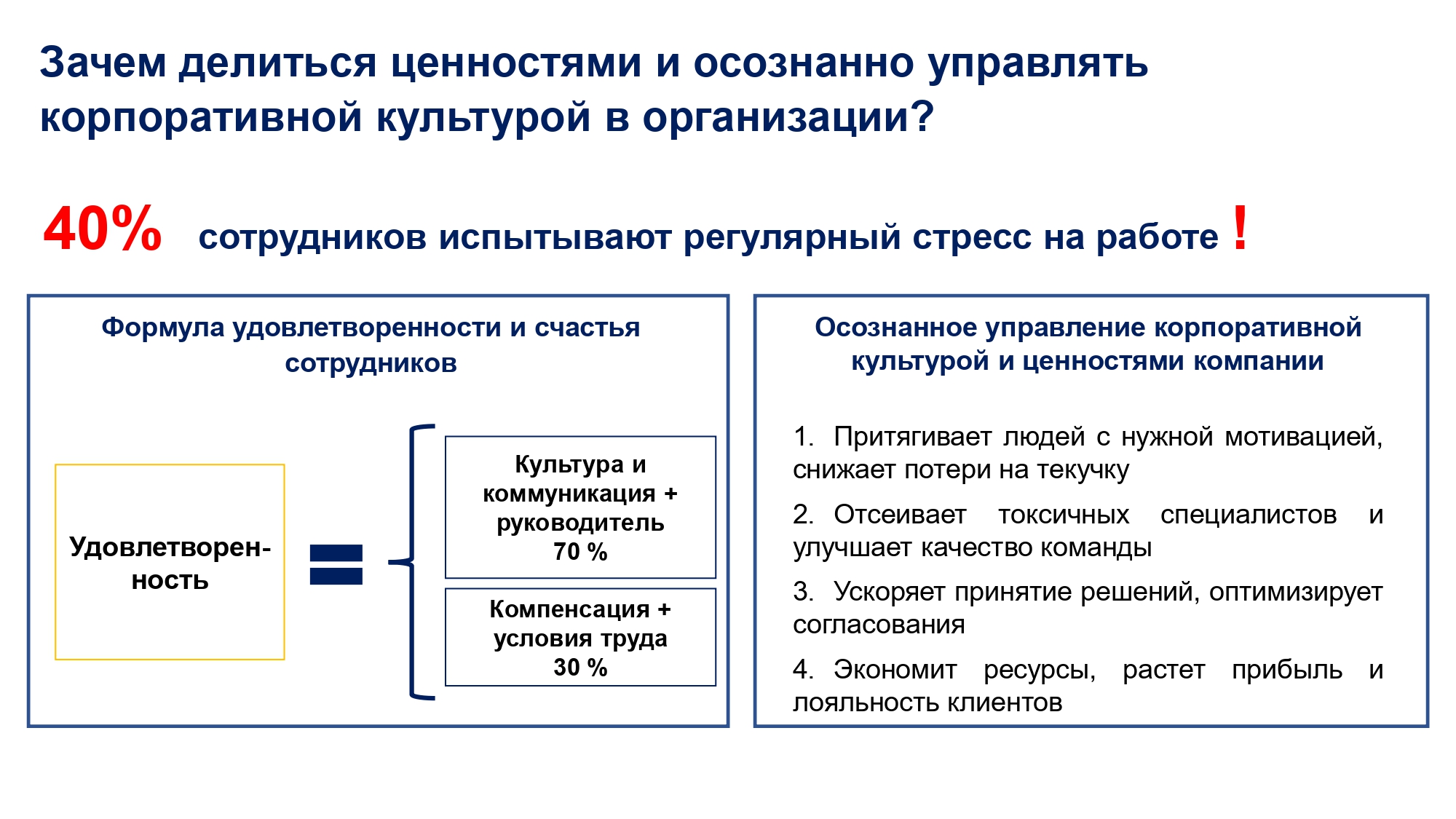 Зачем делиться ценностями и осознанно управлять корпоративной культурой в организации?

40% сотрудников испытывают регулярный стресс на работе !

Формула удовлетворенности и счастья сотрудников

Удовлетворенность

=

Культура и коммуникация + руководитель 70 %

Компенсация + условия труда 30 %

Осознанное управление корпоративной культурой и ценностями компании

1. Притягивает людей с нужной мотивацией, снижает потери на текучку

2. Отсеивает токсичных специалистов и улучшает качество команды

3. Ускоряет принятие решений, оптимизирует согласования

4. Экономит ресурсы, растет прибыль и лояльность клиентов